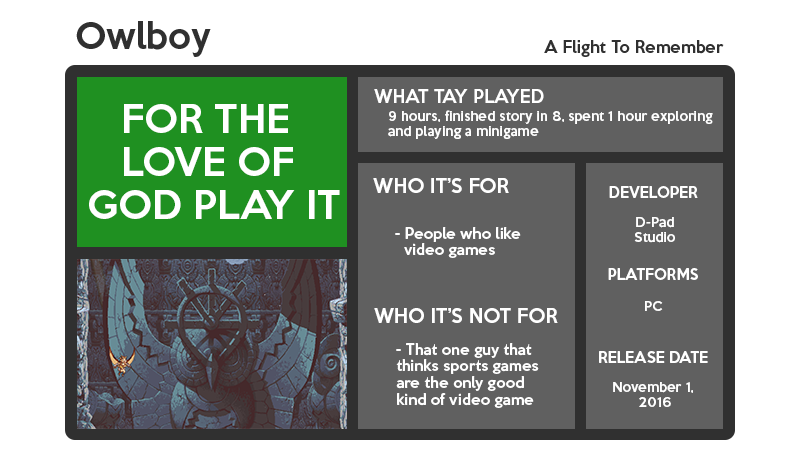 Owlboy

A Flight To Remember

FOR THE LOVE OF GOD PLAY IT

WHAT TAY PLAYED
9 hours, finished story in 8, spent 1 hour exploring and playing a minigame

WHO IT'S FOR

- People who like video games

WHO IT'S NOT FOR

- That one guy that thinks sports games are the only good kind of video game

DEVELOPER

D-Pad Studio

PLATFORMS

PC

RELEASE DATE

November 1, 2016